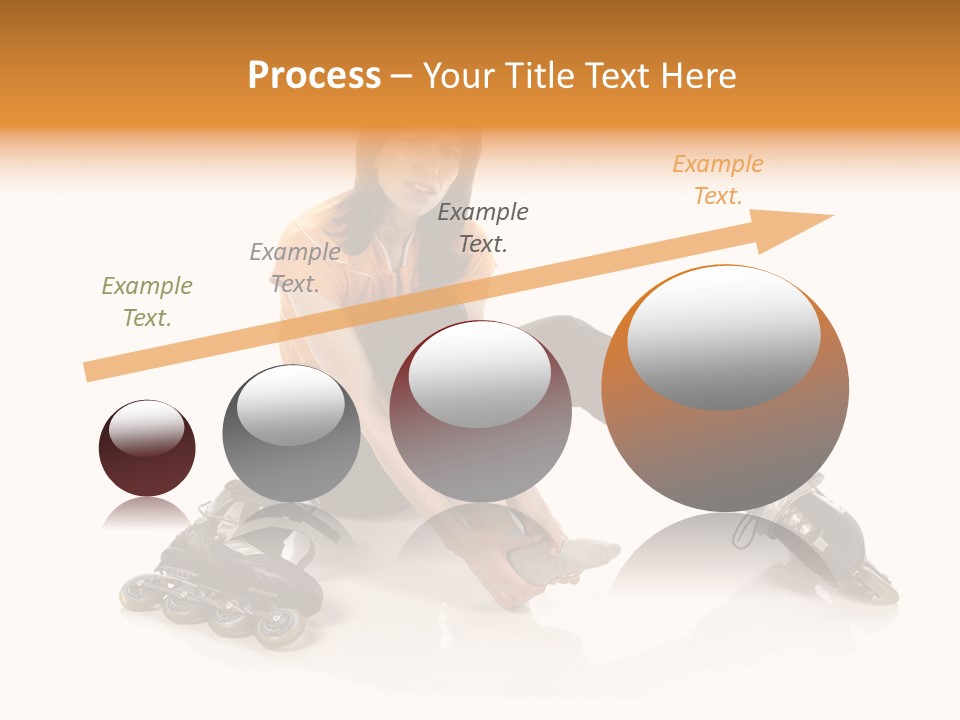 Process – Your Title Text Here

Example Text.

Example Text.

Example Text.

Example Text.